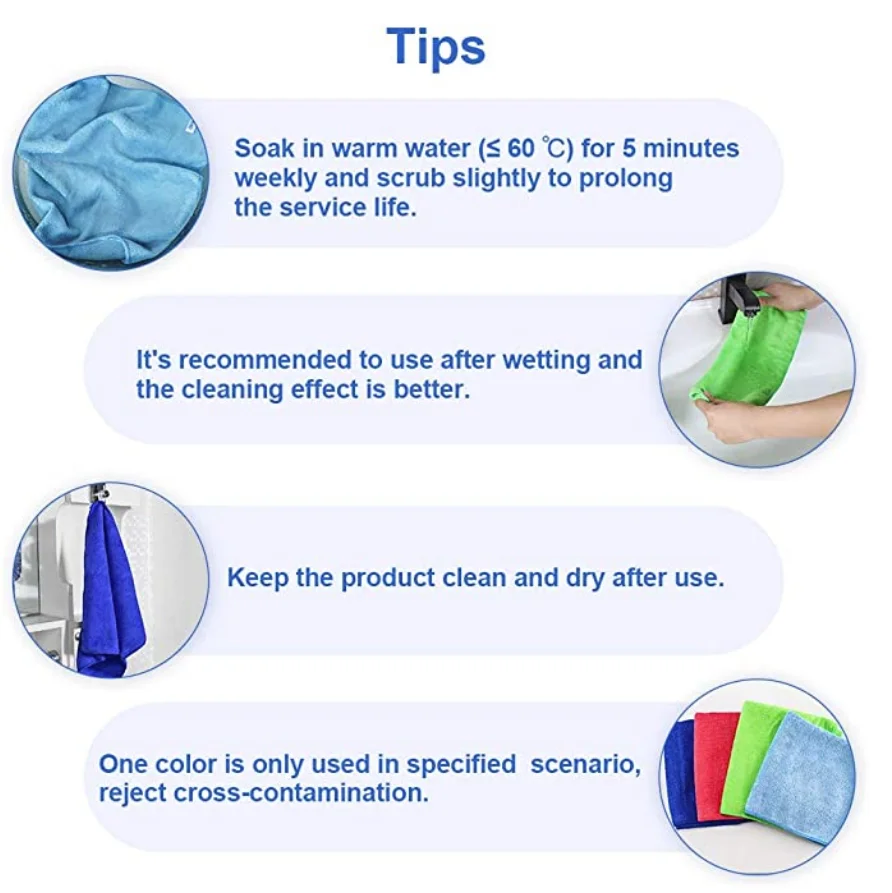 Tips

Soak in warm water (≤ 60 ℃) for 5 minutes weekly and scrub slightly to prolong the service life.

It's recommended to use after wetting and the cleaning effect is better.

Keep the product clean and dry after use.

One color is only used in specified scenario, reject cross-contamination.